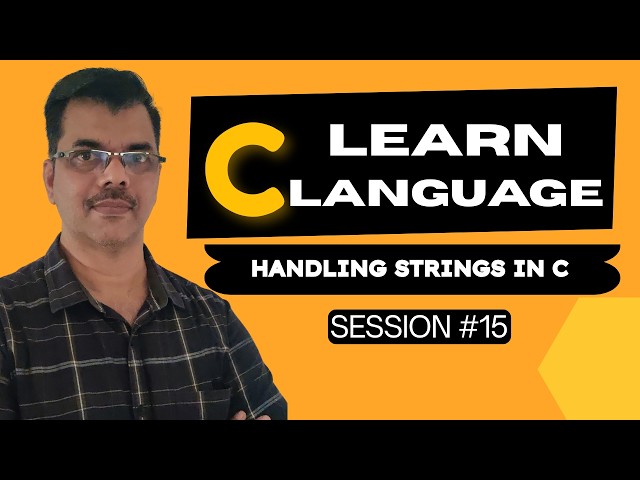 C LEARN
LANGUAGE

HANDLING STRINGS IN C

SESSION #15